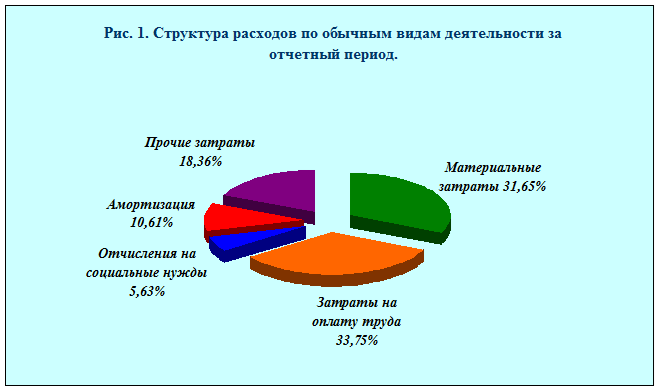 Рис. 1. Структура расходов по обычным видам деятельности за отчетный период.

Прочие затраты 18,36%

Материальные затраты 31,65%

Амортизация 10,61%

Отчисления на социальные нужды 5,63%

Затраты на оплату труда 33,75%